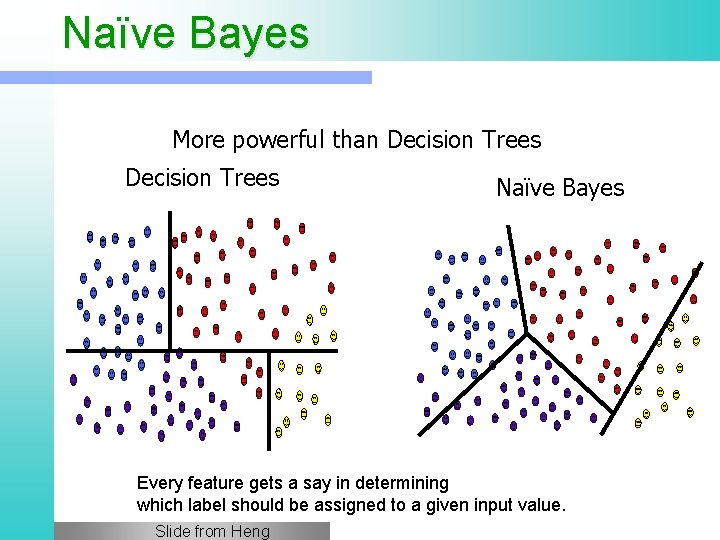 Naïve Bayes

More powerful than Decision Trees

Decision Trees

Naïve Bayes

Every feature gets a say in determining which label should be assigned to a given input value.

Slide from Heng